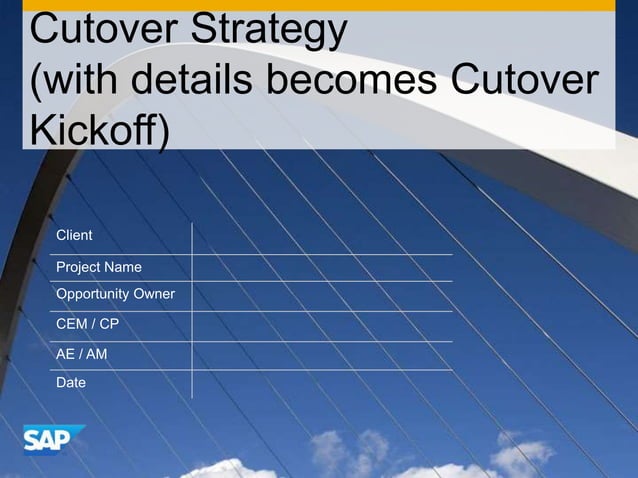 Cutover Strategy (with details becomes Cutover Kickoff)

| Client | |
|---|---|
| Project Name | |
| Opportunity Owner | |
| CEM / CP | |
| AE / AM | |
| Date | |

SAP